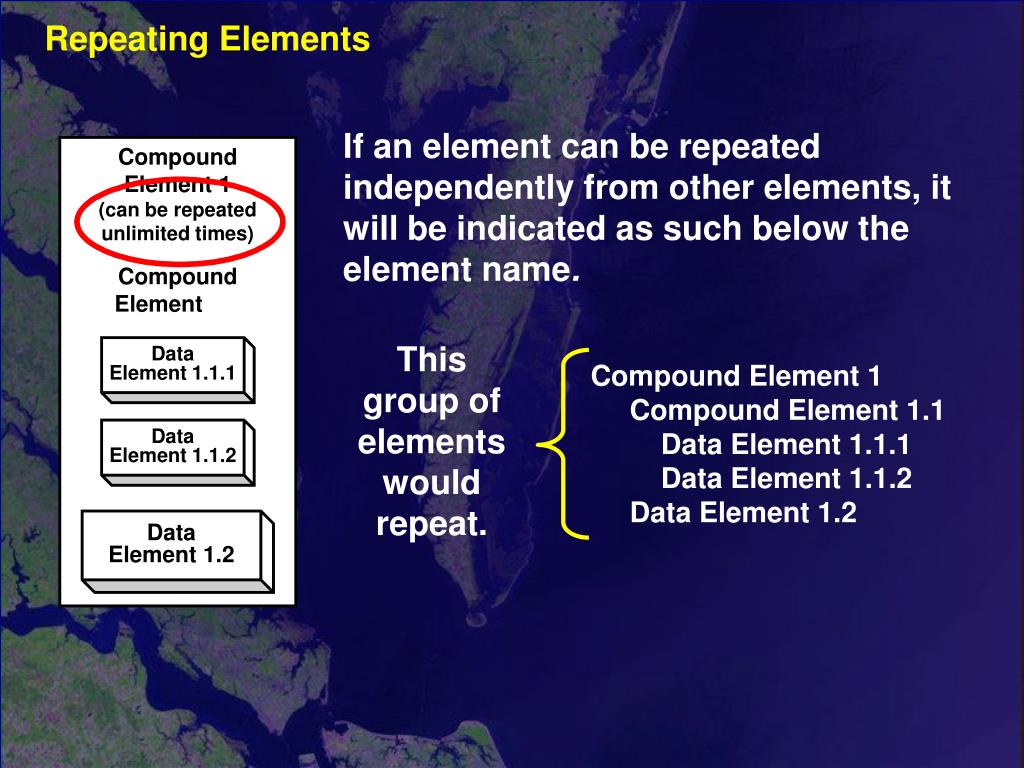 Repeating Elements

Compound Element 1
(can be repeated unlimited times)

Compound Element

Data Element 1.1.1

Data Element 1.1.2

Data Element 1.2

If an element can be repeated independently from other elements, it will be indicated as such below the element name.

This group of elements would repeat.

Compound Element 1
Compound Element 1.1
Data Element 1.1.1
Data Element 1.1.2
Data Element 1.2